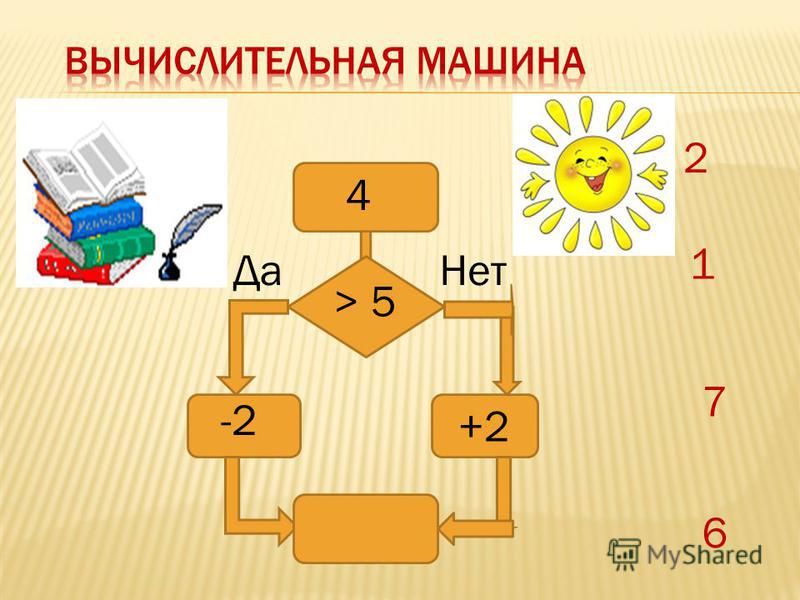 ВЫЧИСЛИТЕЛЬНАЯ МАШИНА

4

Да

> 5

Нет

-2

+2

2

1

7

6

MyShared